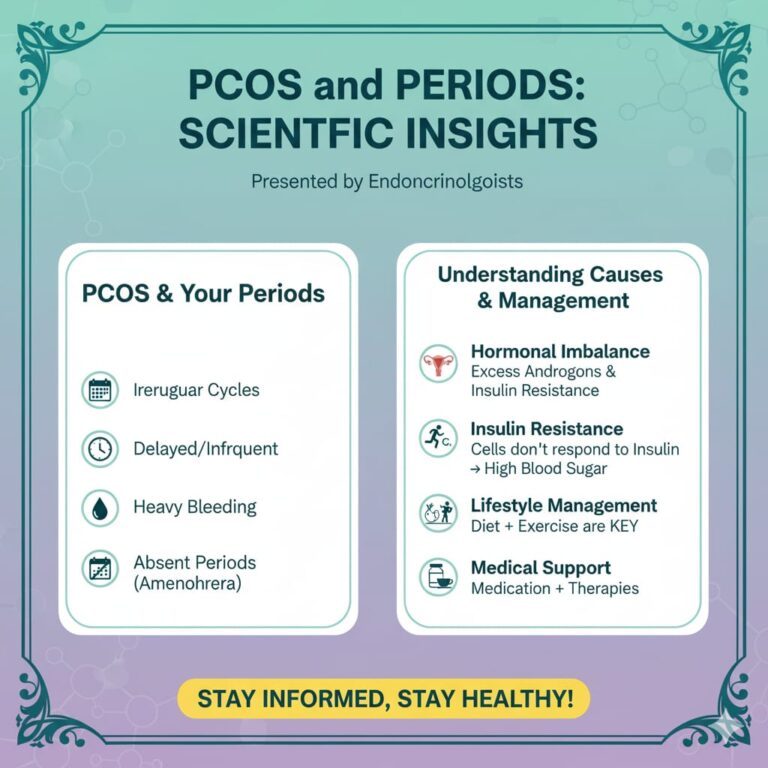 PCOS and PERIODS: SCIENTFIC INSIGHTS

Presented by Endoncrinolgoists

PCOS & Your Periods

Ireruguar Cycles

Delayed/Infrquent

Heavy Bleeding

Absent Periods (Amenohrera)

Understanding Causes & Management

Hormonal Imbalance
Excess Androgons & Insulin Resistance

Insulin Resistance
Cells don't respond to Insulin → High Blood Sugar

Lifestyle Management
Diet + Exercise are KEY

Medical Support
Medication + Therapies

STAY INFORMED, STAY HEALTHY!